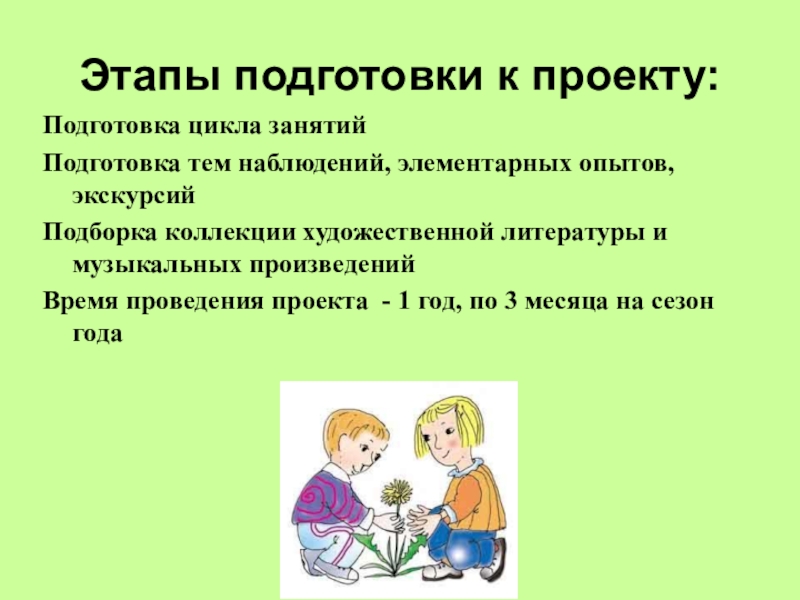 Этапы подготовки к проекту:

Подготовка цикла занятий

Подготовка тем наблюдений, элементарных опытов, экскурсий

Подборка коллекции художественной литературы и музыкальных произведений

Время проведения проекта - 1 год, по 3 месяца на сезон года